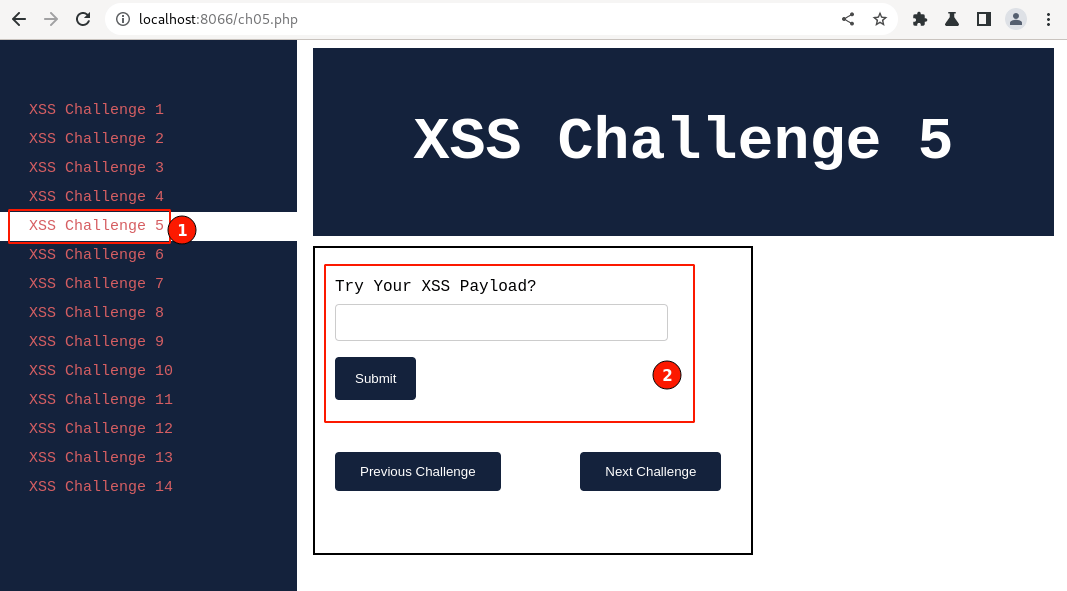 localhost:8066/ch05.php

XSS Challenge 1
XSS Challenge 2
XSS Challenge 3
XSS Challenge 4
XSS Challenge 5
1
XSS Challenge 6
XSS Challenge 7
XSS Challenge 8
XSS Challenge 9
XSS Challenge 10
XSS Challenge 11
XSS Challenge 12
XSS Challenge 13
XSS Challenge 14

XSS Challenge 5

Try Your XSS Payload?

Submit
2

Previous Challenge
Next Challenge